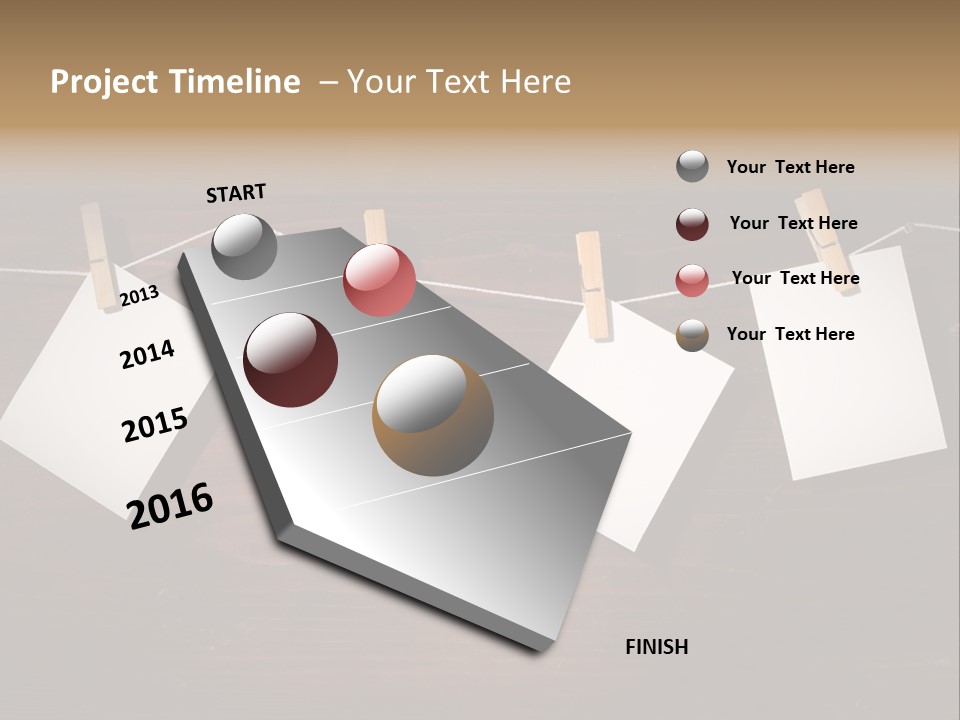 Project Timeline – Your Text Here

START

2013

2014

2015

2016

FINISH

Your Text Here

Your Text Here

Your Text Here

Your Text Here